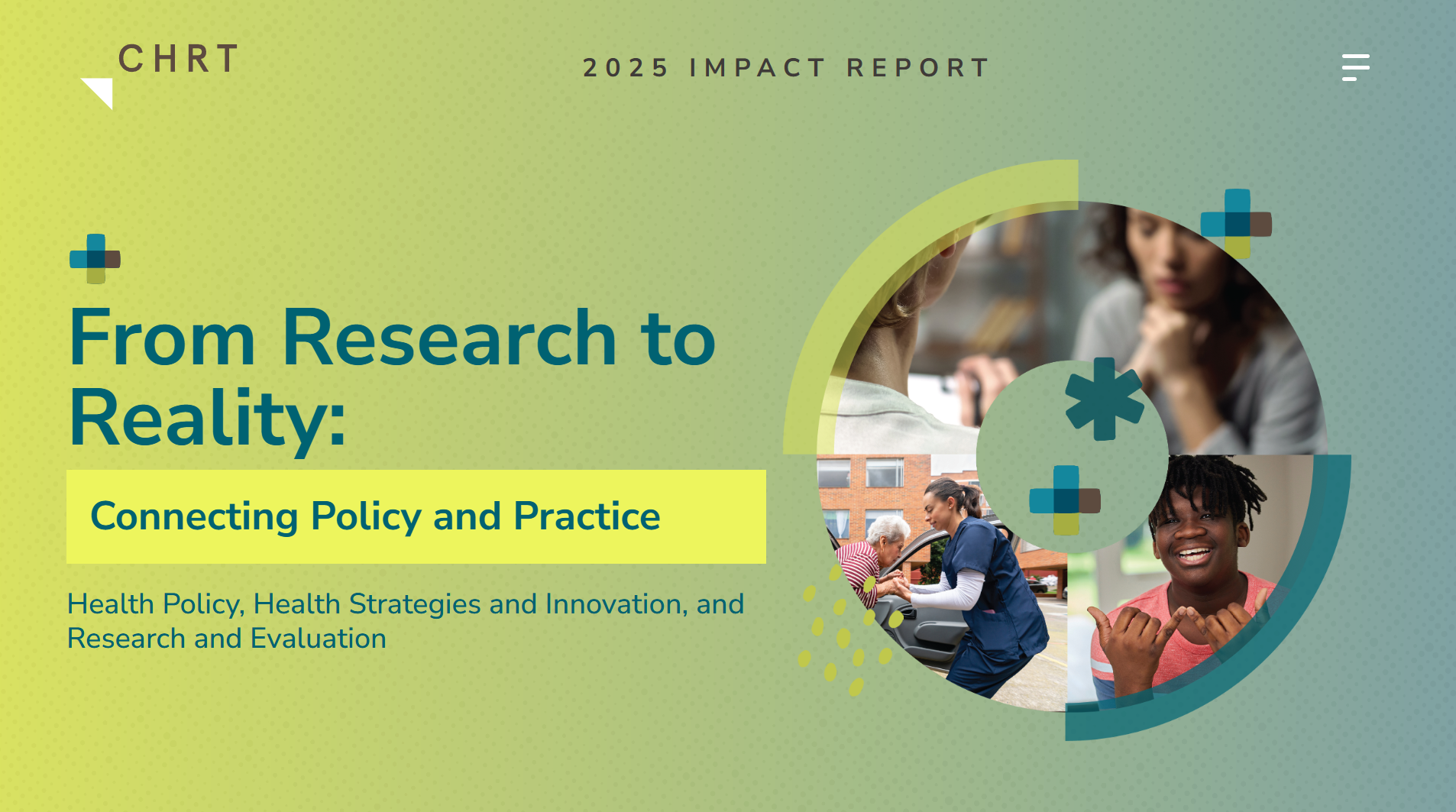 CHRT

2025 IMPACT REPORT

From Research to Reality:

Connecting Policy and Practice

Health Policy, Health Strategies and Innovation, and Research and Evaluation